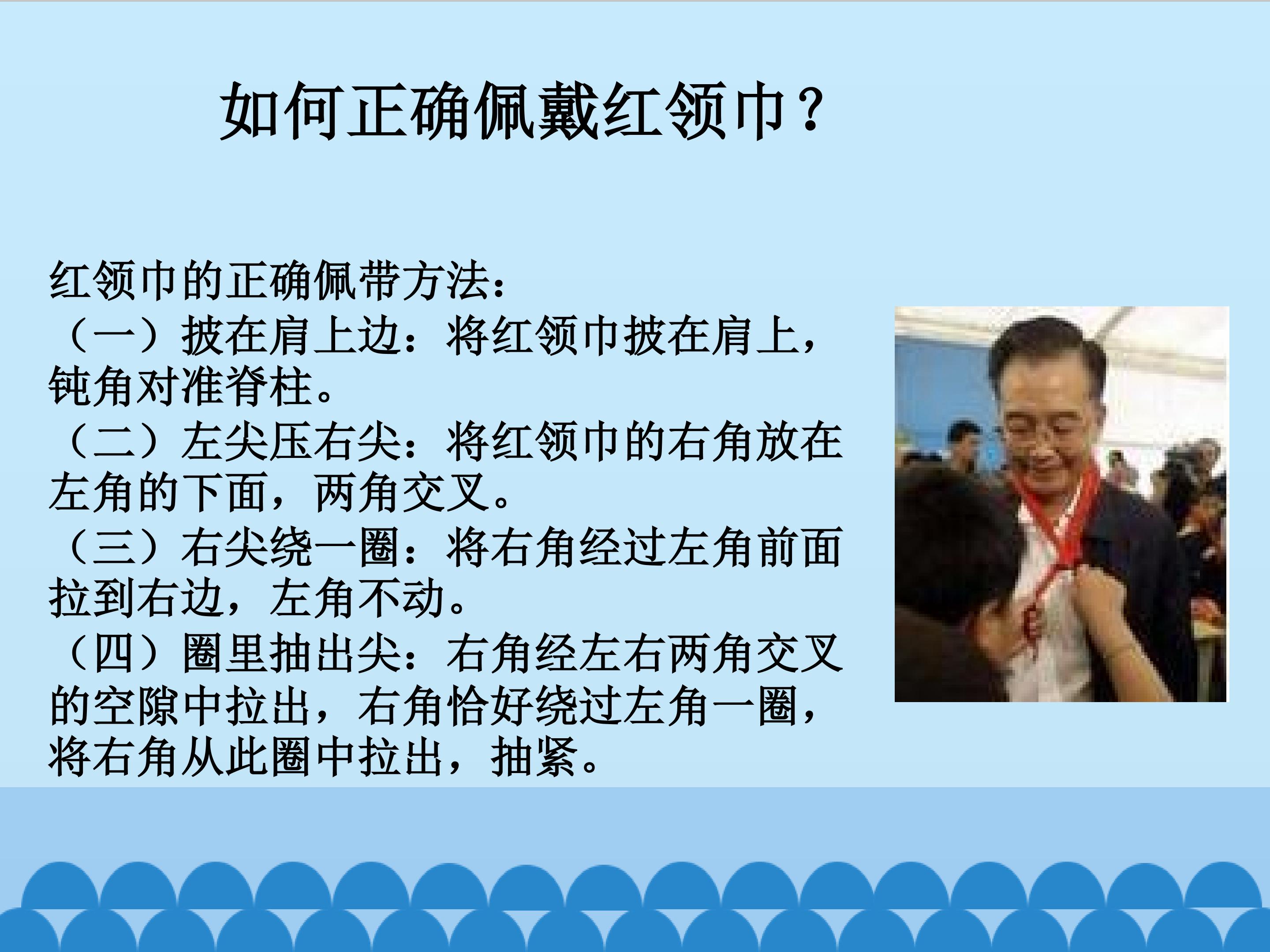 如何正确佩戴红领巾？

红领巾的正确佩带方法：

（一）披在肩上边：将红领巾披在肩上，钝角对准脊柱。

（二）左尖压右尖：将红领巾的右角放在左角的下面，两角交叉。

（三）右尖绕一圈：将右角经过左角前面拉到右边，左角不动。

（四）圈里抽出尖：右角经左右两角交叉的空隙中拉出，右角恰好绕过左角一圈，将右角从此圈中拉出，抽紧。